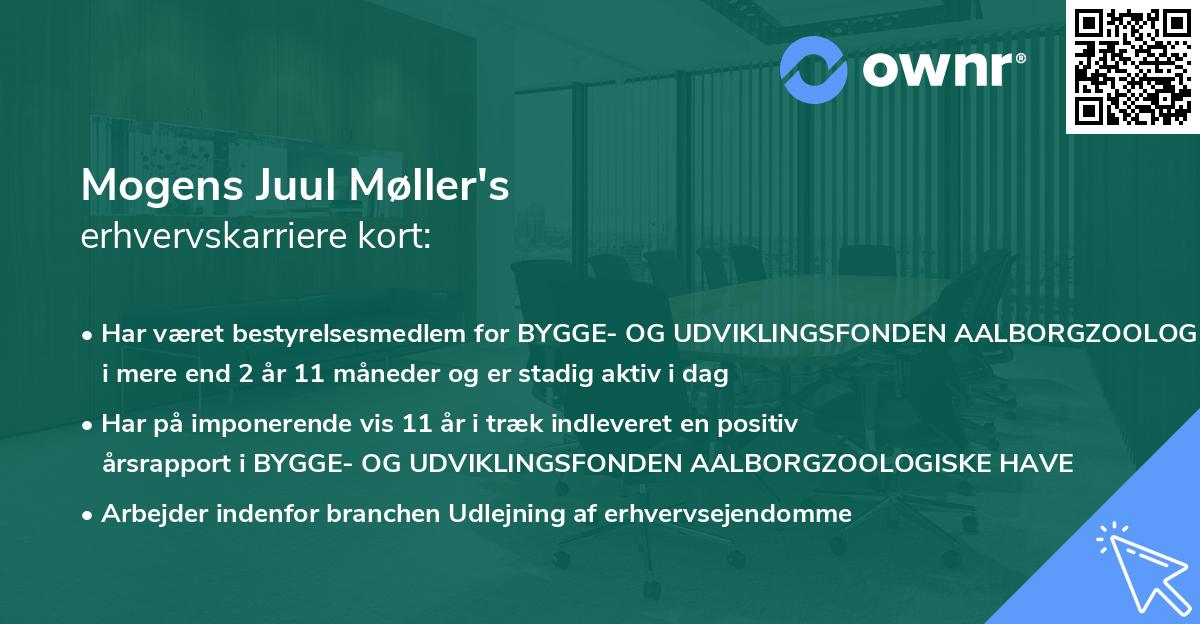 ownr®

Mogens Juul Møller's
erhvervskarriere kort:

• Har været bestyrelsesmedlem for BYGGE- OG UDVIKLINGSFONDEN AALBORGZOOLOG i mere end 2 år 11 måneder og er stadig aktiv i dag

• Har på imponerende vis 11 år i træk indleveret en positiv årsrapport i BYGGE- OG UDVIKLINGSFONDEN AALBORGZOOLOGISKE HAVE

• Arbejder indenfor branchen Udlejning af erhvervsejendomme